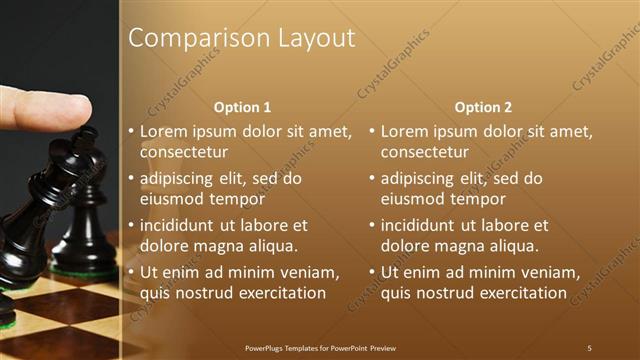 Comparison Layout

CrystalGraphics

Option 1
• Lorem ipsum dolor sit amet, consectetur
• adipiscing elit, sed do eiusmod tempor
• incididunt ut labore et dolore magna aliqua.
• Ut enim ad minim veniam, quis nostrud exercitation

Option 2
• Lorem ipsum dolor sit amet, consectetur
• adipiscing elit, sed do eiusmod tempor
• incididunt ut labore et dolore magna aliqua.
• Ut enim ad minim veniam, quis nostrud exercitation

PowerPlugs Templates for PowerPoint Preview
5